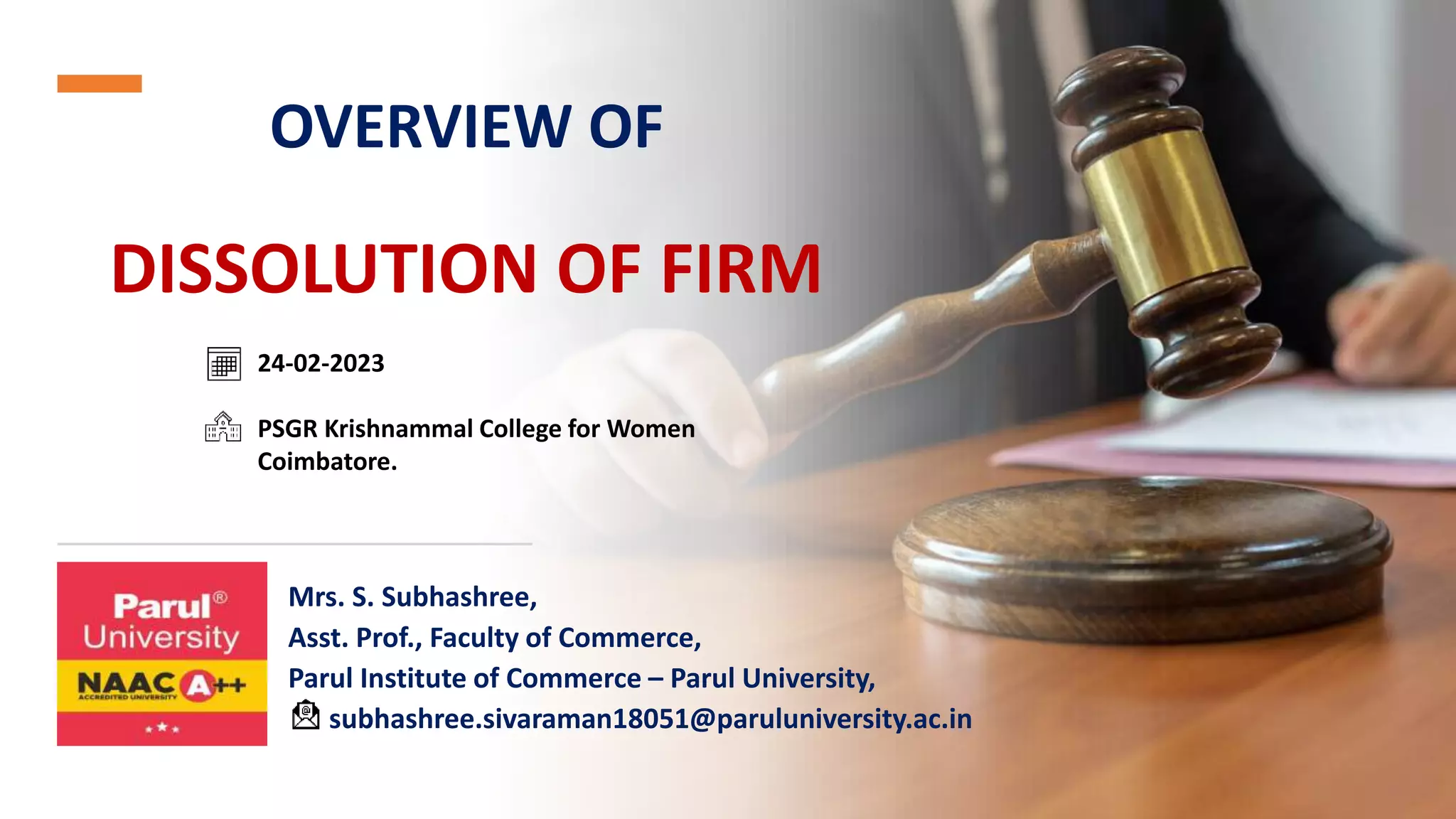 OVERVIEW OF

DISSOLUTION OF FIRM

24-02-2023

PSGR Krishnammal College for Women Coimbatore.

Parul® University

NAAC A++

ACCREDITED UNIVERSITY

Mrs. S. Subhashree,
Asst. Prof., Faculty of Commerce,
Parul Institute of Commerce – Parul University,
subhashree.sivaraman18051@paruluniversity.ac.in